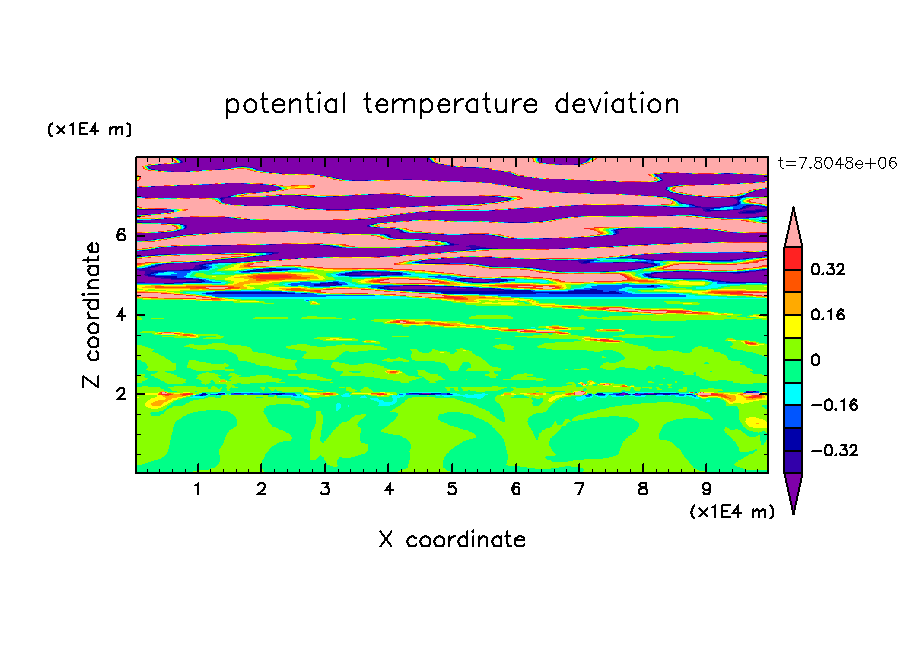 potential temperature deviation

(x1E4 m)

t=7.8048e+06

Z coordinate

6

4

2

0.32

0.16

0

−0.16

−0.32

1 2 3 4 5 6 7 8 9

(x1E4 m)

X coordinate